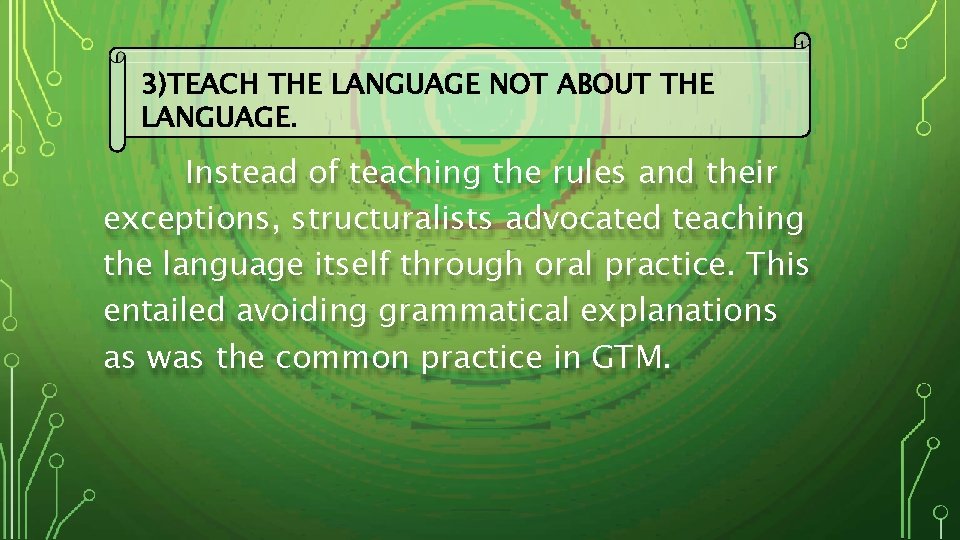 3)TEACH THE LANGUAGE NOT ABOUT THE LANGUAGE.

Instead of teaching the rules and their exceptions, structuralists advocated teaching the language itself through oral practice. This entailed avoiding grammatical explanations as was the common practice in GTM.